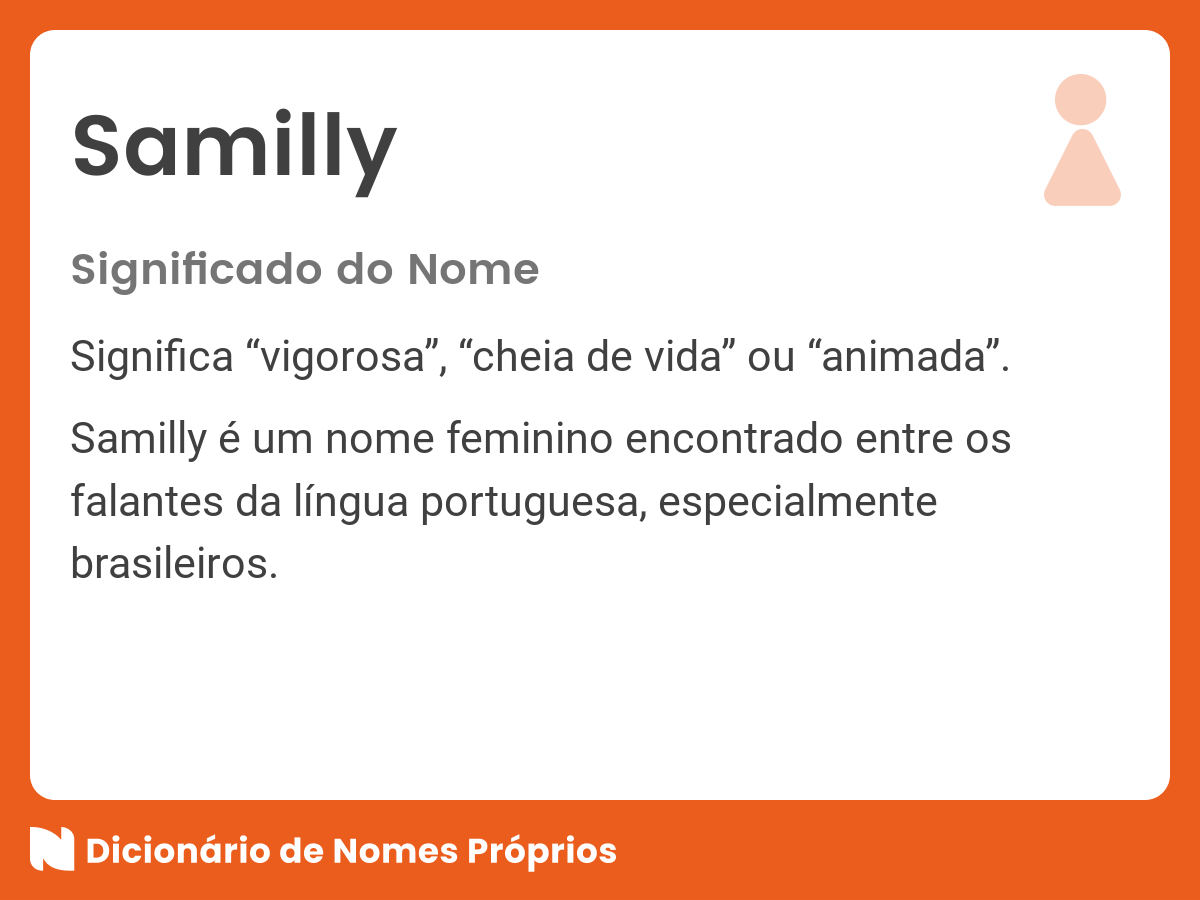 Samilly

Significado do Nome

Significa “vigorosa”, “cheia de vida” ou “animada”.

Samilly é um nome feminino encontrado entre os falantes da língua portuguesa, especialmente brasileiros.

Dicionário de Nomes Próprios